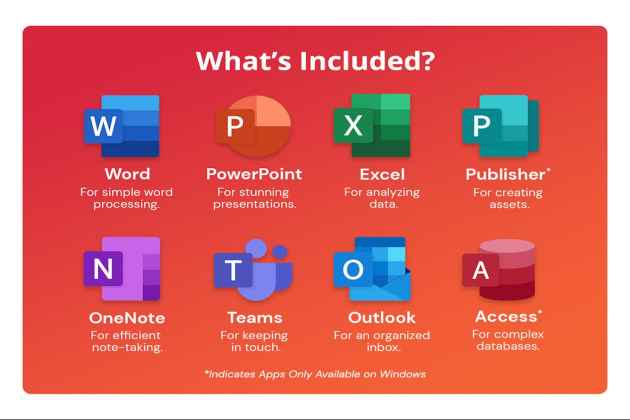 What's Included?

W
Word
For simple word processing.

P
PowerPoint
For stunning presentations.

X
Excel
For analyzing data.

P
Publisher*
For creating assets.

N
OneNote
For efficient note-taking.

T
Teams
For keeping in touch.

O
Outlook
For an organized inbox.

A
Access*
For complex databases.

*Indicates Apps Only Available on Windows